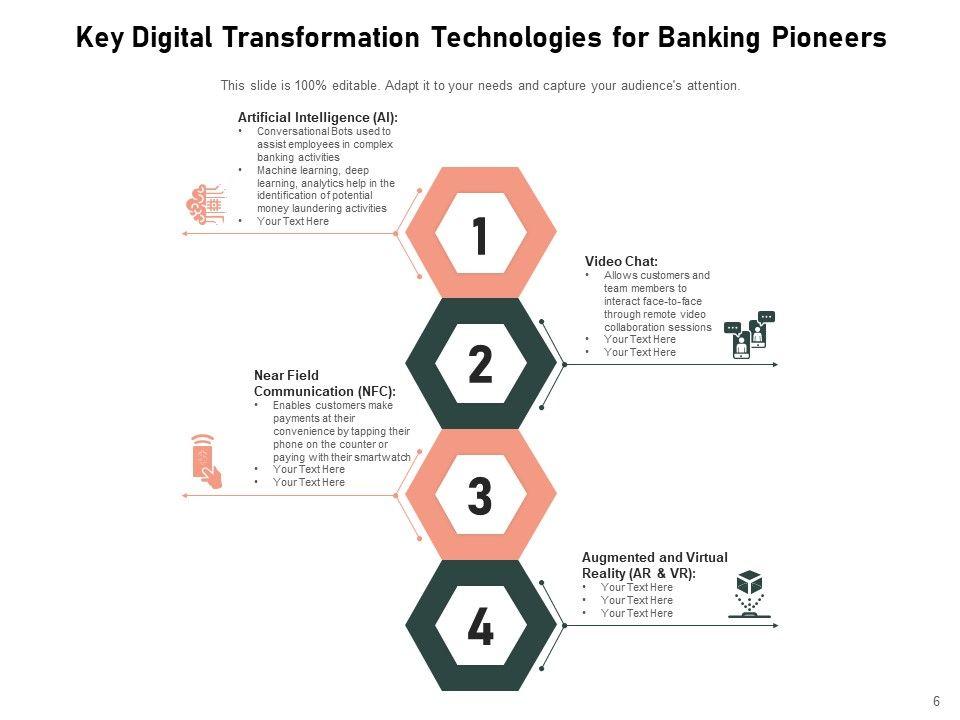 Key Digital Transformation Technologies for Banking Pioneers

This slide is 100% editable. Adapt it to your needs and capture your audience's attention.

Artificial Intelligence (AI):
• Conversational Bots used to assist employees in complex banking activities
• Machine learning, deep learning, analytics help in the identification of potential money laundering activities
• Your Text Here

1

Video Chat:
• Allows customers and team members to interact face-to-face through remote video collaboration sessions
• Your Text Here
• Your Text Here

2

Near Field Communication (NFC):
• Enables customers make payments at their convenience by tapping their phone on the counter or paying with their smartwatch
• Your Text Here
• Your Text Here

3

Augmented and Virtual Reality (AR & VR):
• Your Text Here
• Your Text Here
• Your Text Here

4

6